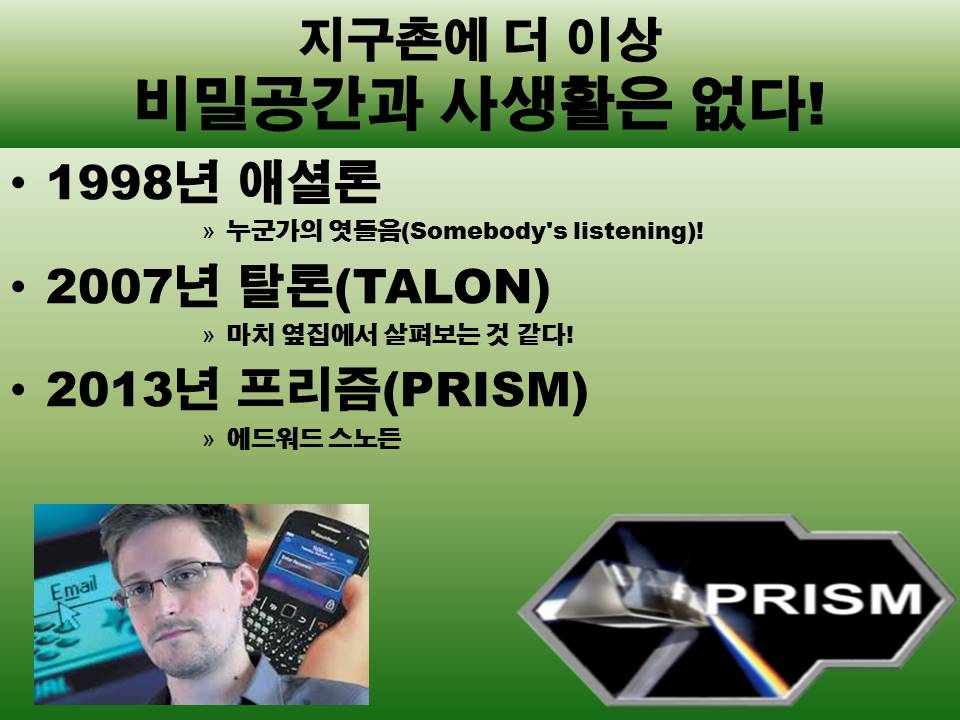 지구촌에 더 이상
비밀공간과 사생활은 없다!

• 1998년 애셜론
» 누군가의 엿들음(Somebody's listening)!

• 2007년 탈론(TALON)
» 마치 옆집에서 살펴보는 것 같다!

• 2013년 프리즘(PRISM)
» 에드워드 스노든

Email

PRISM